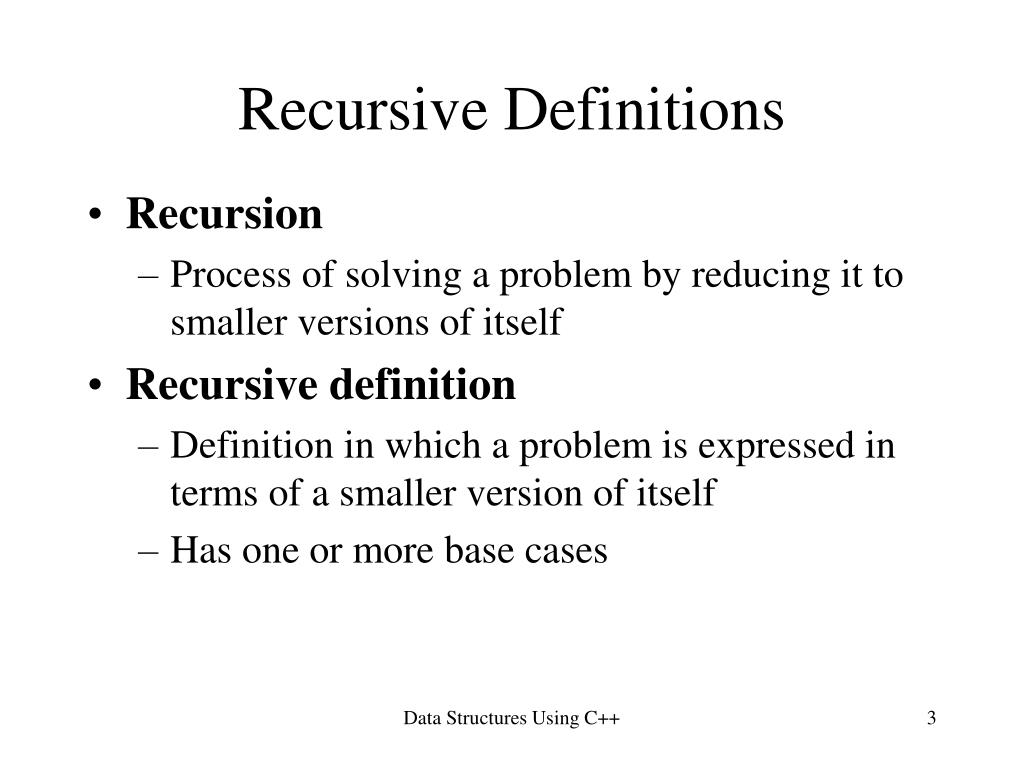 Recursive Definitions

• Recursion
  – Process of solving a problem by reducing it to smaller versions of itself
• Recursive definition
  – Definition in which a problem is expressed in terms of a smaller version of itself
  – Has one or more base cases

Data Structures Using C++

3